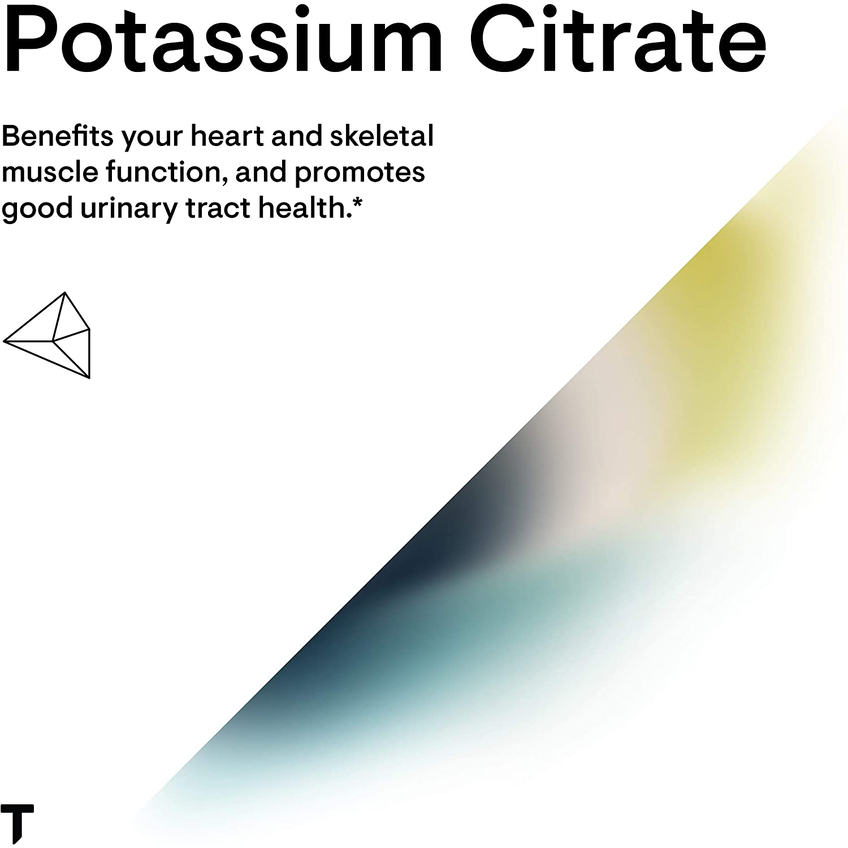 Potassium Citrate

Benefits your heart and skeletal muscle function, and promotes good urinary tract health.*

T